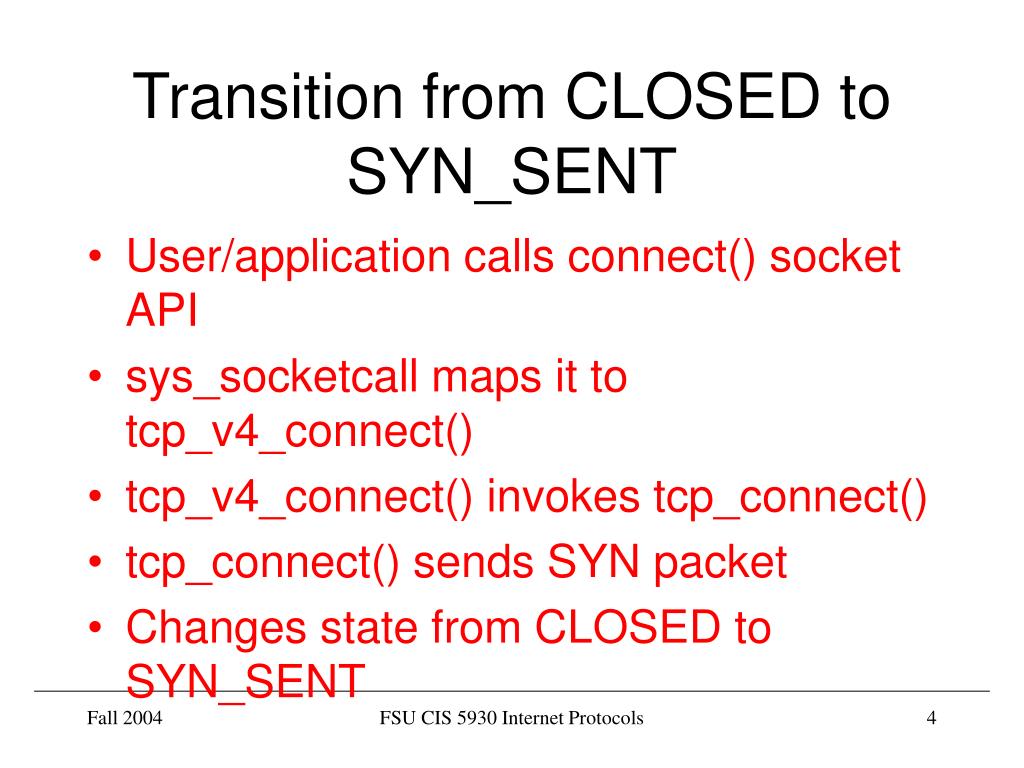 Transition from CLOSED to SYN_SENT

• User/application calls connect() socket API
• sys_socketcall maps it to tcp_v4_connect()
• tcp_v4_connect() invokes tcp_connect()
• tcp_connect() sends SYN packet
• Changes state from CLOSED to SYN_SENT

Fall 2004 FSU CIS 5930 Internet Protocols 4